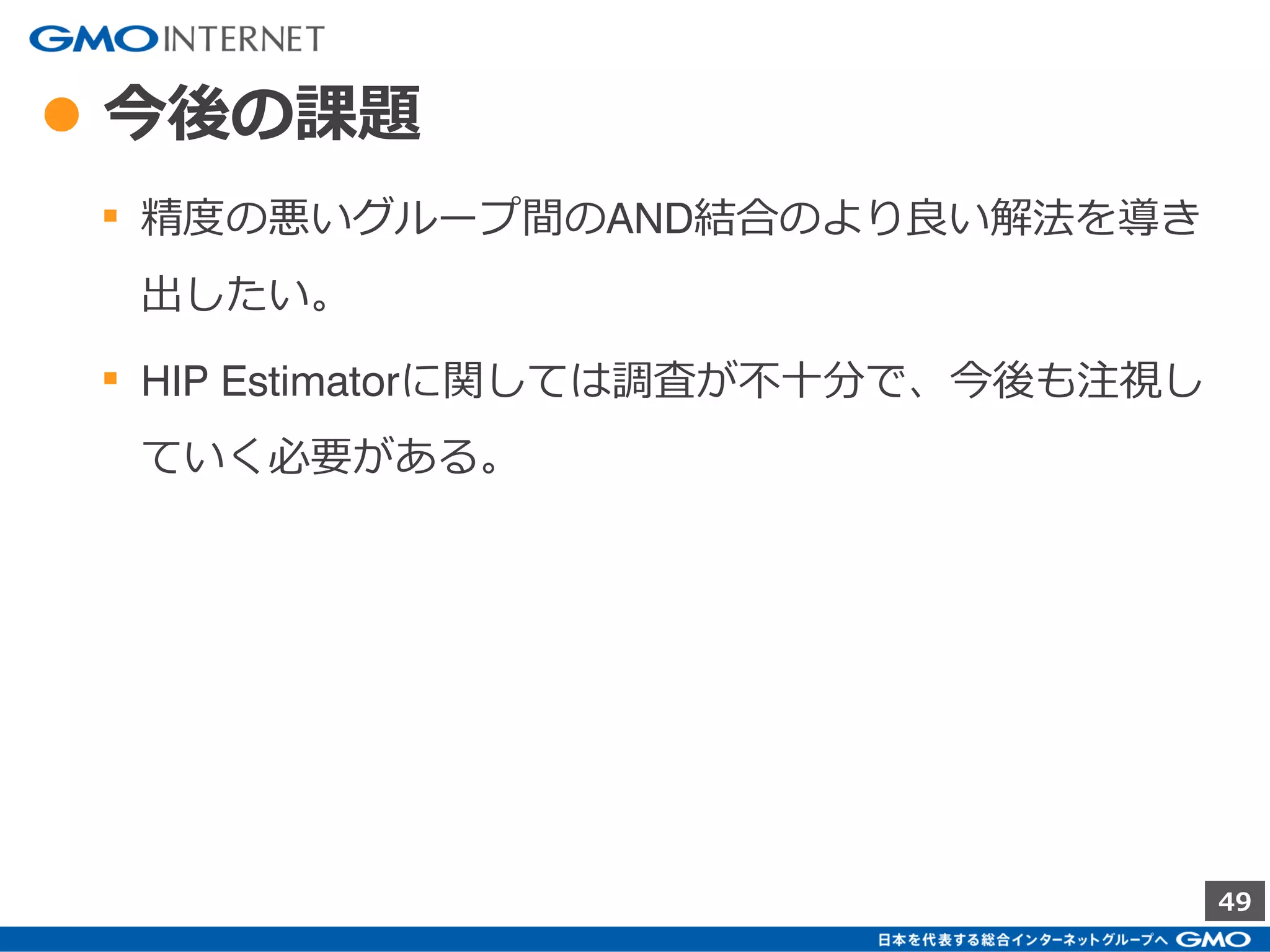 GMO INTERNET

今後の課題

精度の悪いグループ間のAND結合のより良い解法を導き出したい。

HIP Estimatorに関しては調査が不十分で、今後も注視していく必要がある。

49

日本を代表する総合インターネットグループへ GMO